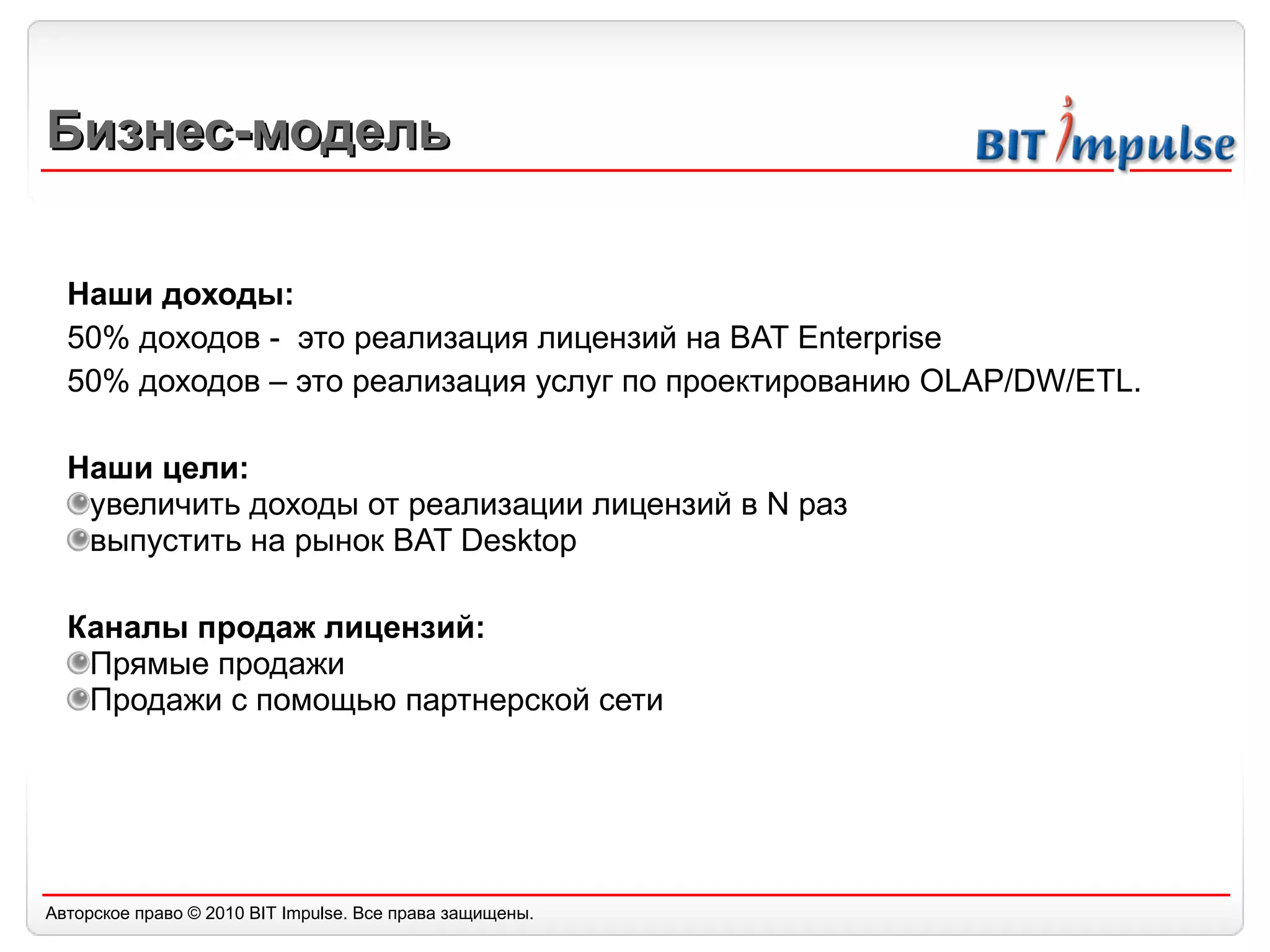 Бизнес-модель

BIT Impulse

Наши доходы:

50% доходов - это реализация лицензий на BAT Enterprise

50% доходов – это реализация услуг по проектированию OLAP/DW/ETL.

Наши цели:

увеличить доходы от реализации лицензий в N раз

выпустить на рынок BAT Desktop

Каналы продаж лицензий:

Прямые продажи

Продажи с помощью партнерской сети

Авторское право © 2010 BIT Impulse. Все права защищены.